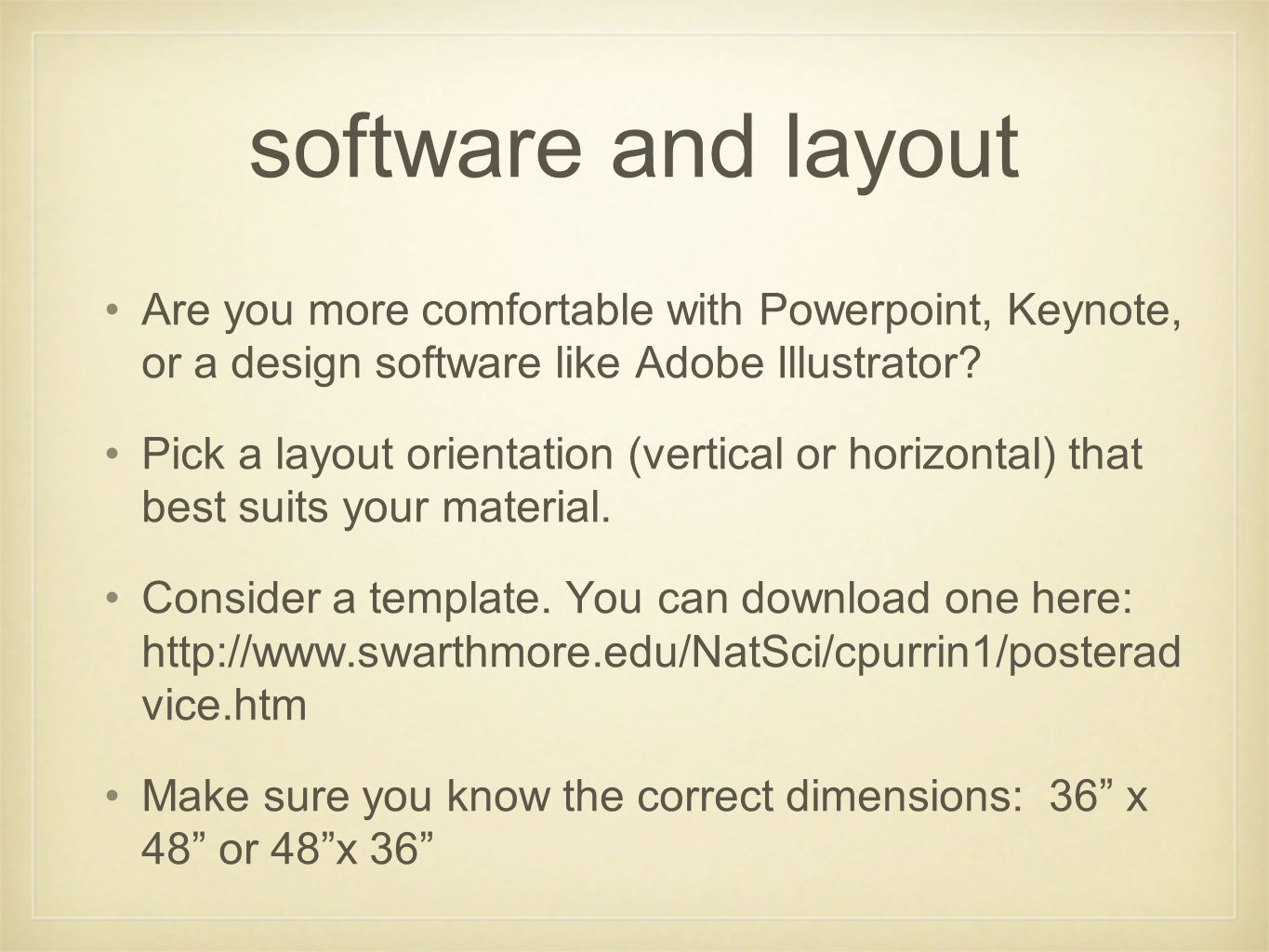 software and layout

• Are you more comfortable with Powerpoint, Keynote, or a design software like Adobe Illustrator?

• Pick a layout orientation (vertical or horizontal) that best suits your material.

• Consider a template. You can download one here: http://www.swarthmore.edu/NatSci/cpurrin1/posteradvice.htm

• Make sure you know the correct dimensions: 36” x 48” or 48”x 36”